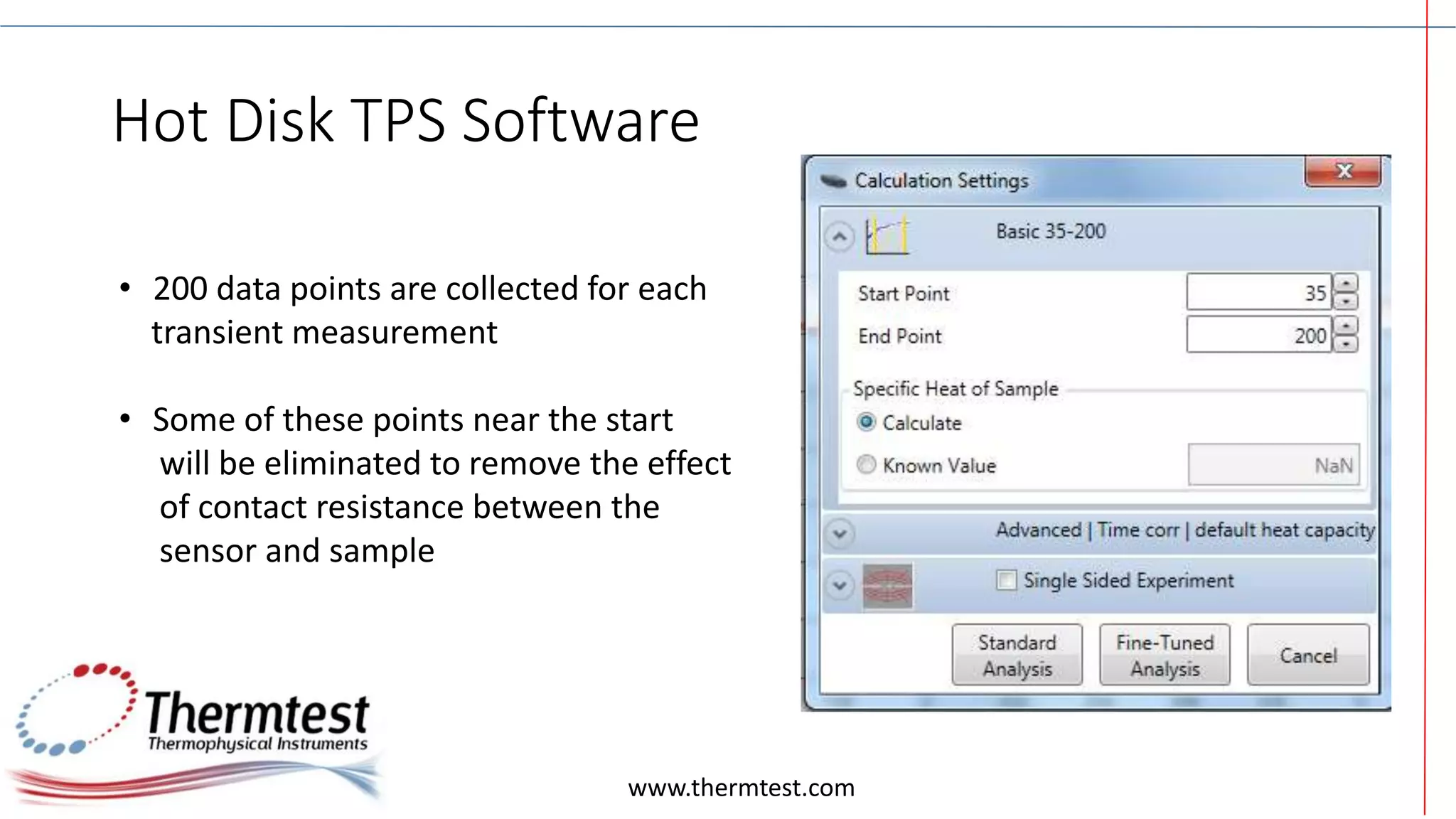 Hot Disk TPS Software

• 200 data points are collected for each transient measurement

• Some of these points near the start will be eliminated to remove the effect of contact resistance between the sensor and sample

Calculation Settings

Basic 35-200

Start Point 35

End Point 200

Specific Heat of Sample

Calculate

Known Value NaN

Advanced | Time corr | default heat capacity

Single Sided Experiment

Standard Analysis

Fine-Tuned Analysis

Cancel

Thermtest
Thermophysical Instruments

www.thermtest.com